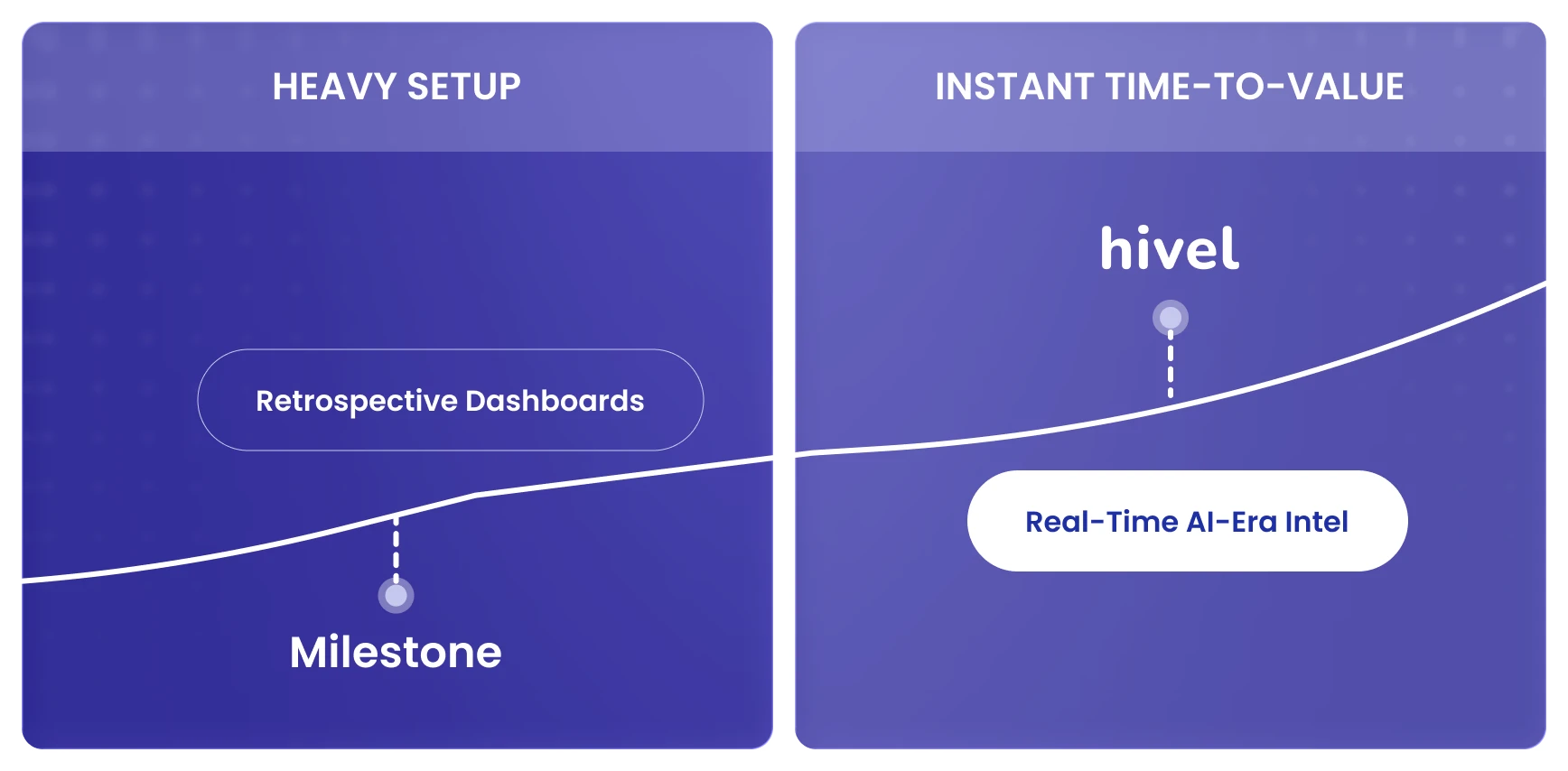 HEAVY SETUP

Retrospective Dashboards

Milestone

INSTANT TIME-TO-VALUE

hivel

Real-Time AI-Era Intel